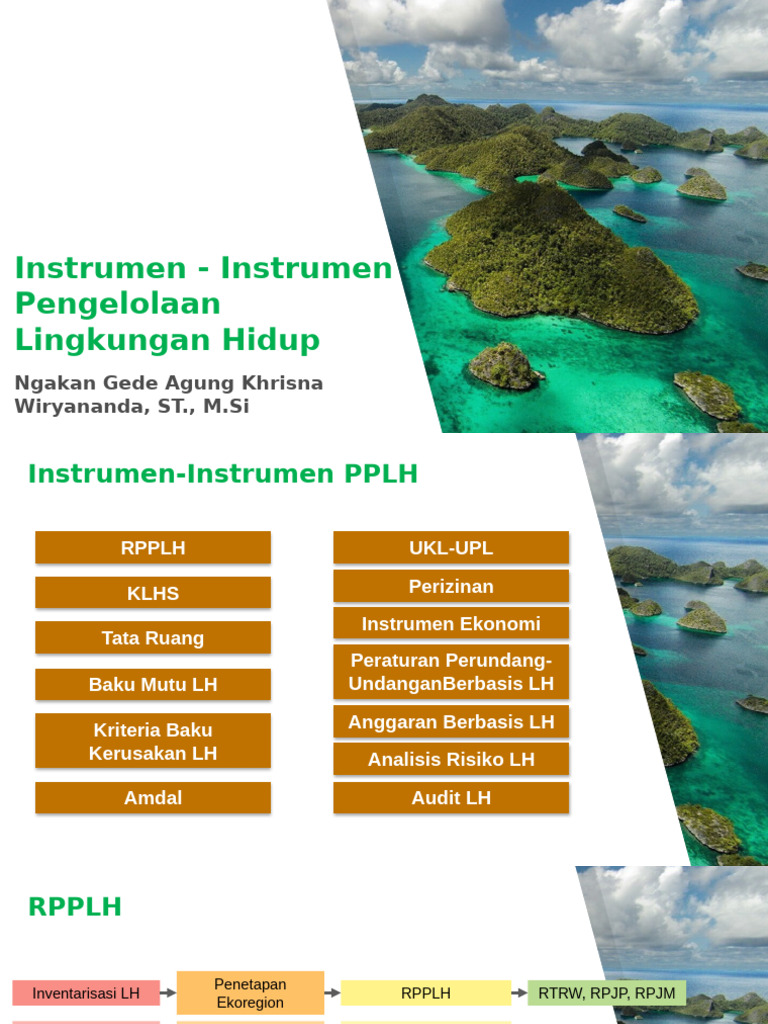 Instrumen - Instrumen Pengelolaan Lingkungan Hidup

Ngakan Gede Agung Khrisna Wiryananda, ST., M.Si

Instrumen-Instrumen PPLH

RPPLH

KLHS

Tata Ruang

Baku Mutu LH

Kriteria Baku Kerusakan LH

Amdal

UKL-UPL

Perizinan

Instrumen Ekonomi

Peraturan Perundang-UndanganBerbasis LH

Anggaran Berbasis LH

Analisis Risiko LH

Audit LH

RPPLH

Inventarisasi LH

Penetapan Ekoregion

RPPLH

RTRW, RPJP, RPJM